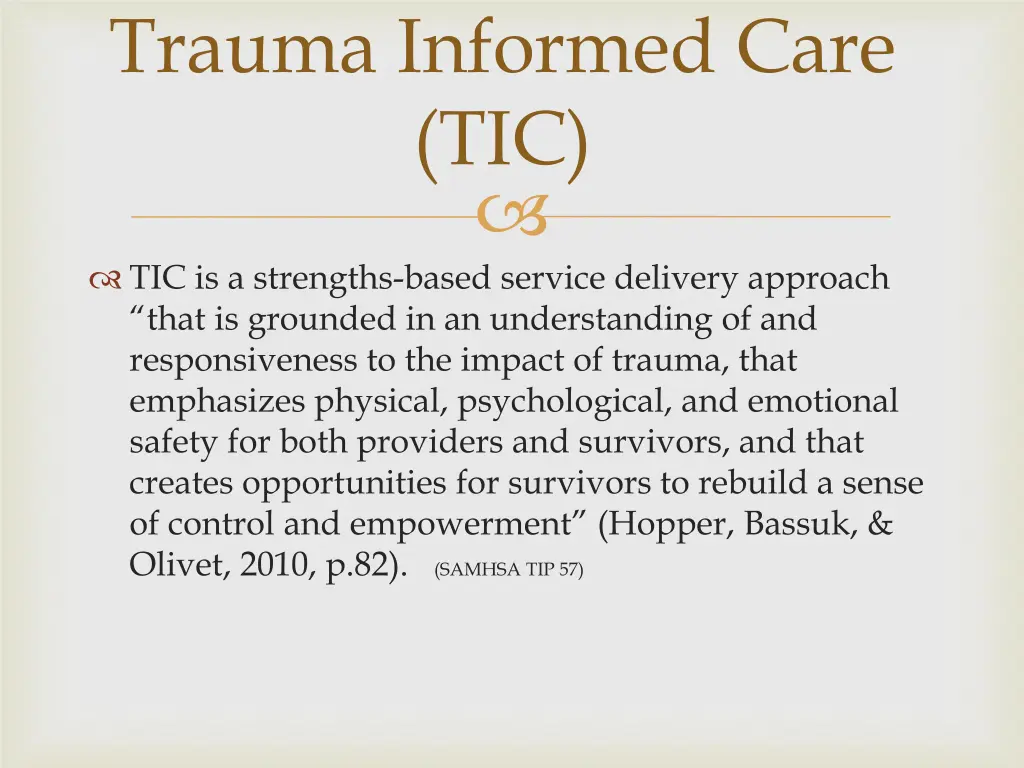 Trauma Informed Care (TIC)

TIC is a strengths-based service delivery approach “that is grounded in an understanding of and responsiveness to the impact of trauma, that emphasizes physical, psychological, and emotional safety for both providers and survivors, and that creates opportunities for survivors to rebuild a sense of control and empowerment” (Hopper, Bassuk, & Olivet, 2010, p.82). (SAMHSA TIP 57)